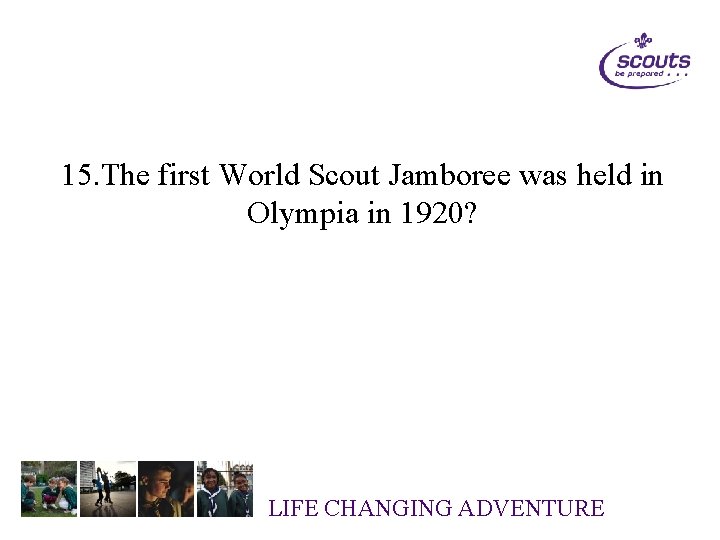 scouts
be prepared . . .

15.The first World Scout Jamboree was held in Olympia in 1920?

LIFE CHANGING ADVENTURE